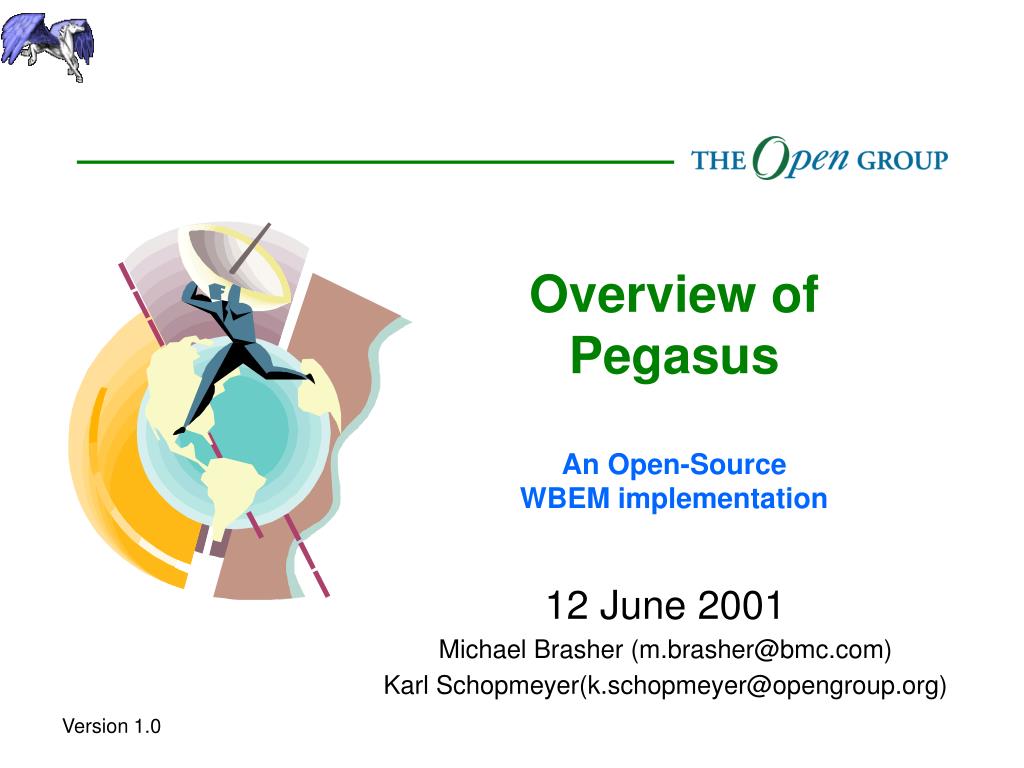 THE Open GROUP

Overview of Pegasus

An Open-Source WBEM implementation

12 June 2001

Michael Brasher (m.brasher@bmc.com)

Karl Schopmeyer(k.schopmeyer@opengroup.org)

Version 1.0